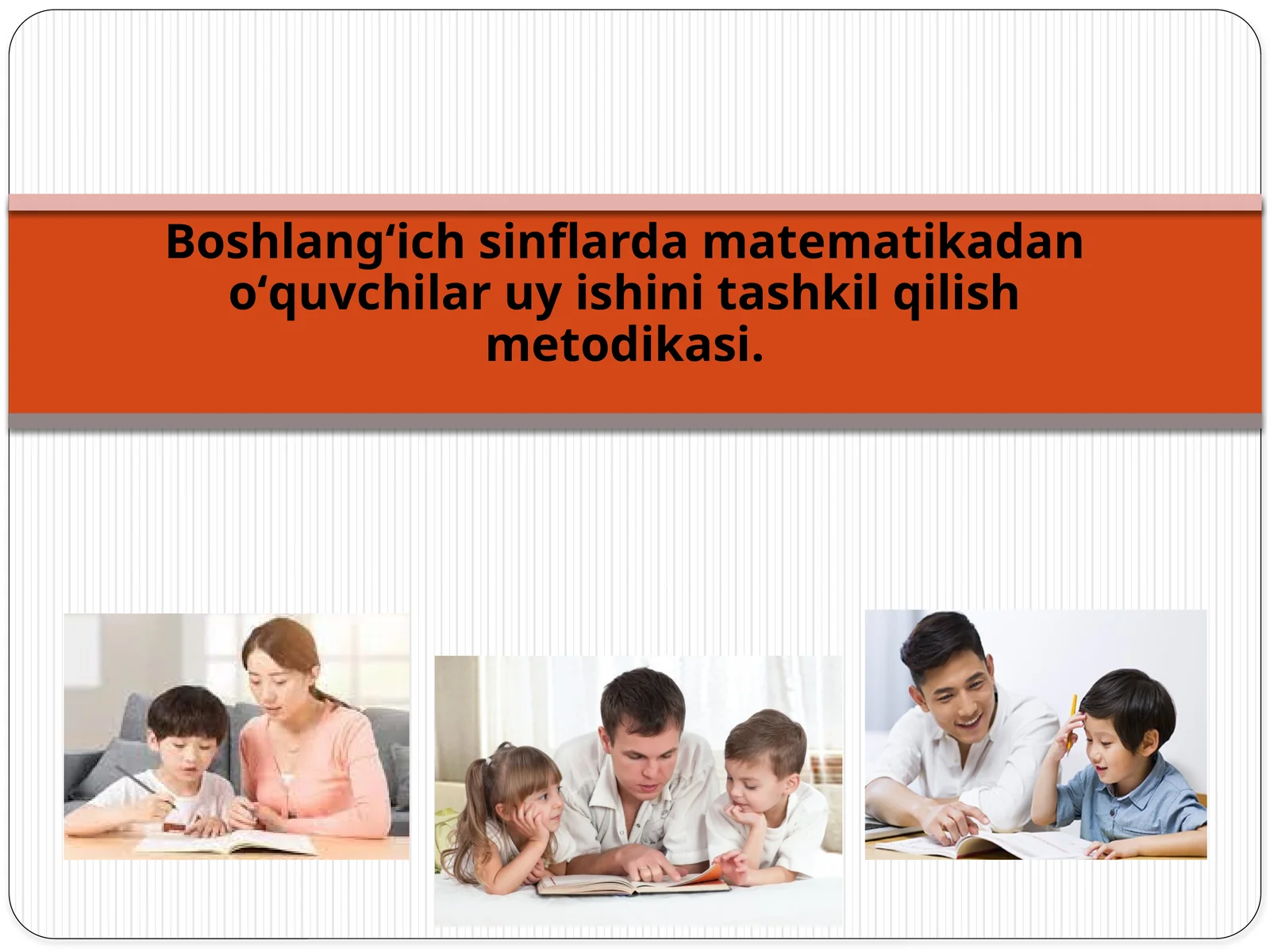 Boshlang‘ich sinflarda matematikadan o‘quvchilar uy ishini tashkil qilish metodikasi.